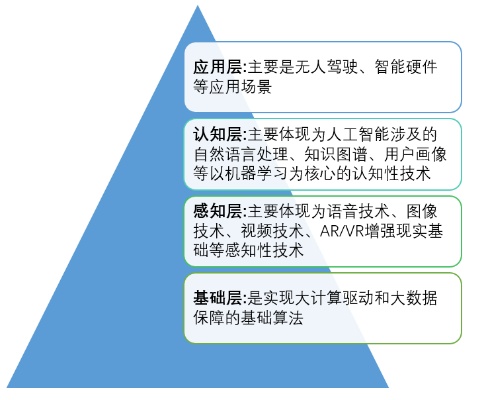 应用层:主要是无人驾驶、智能硬件等应用场景

认知层:主要体现为人工智能涉及的自然语言处理、知识图谱、用户画像等以机器学习为核心的认知性技术

感知层:主要体现为语音技术、图像技术、视频技术、AR/VR增强现实基础等感知性技术

基础层:是实现大计算驱动和大数据保障的基础算法